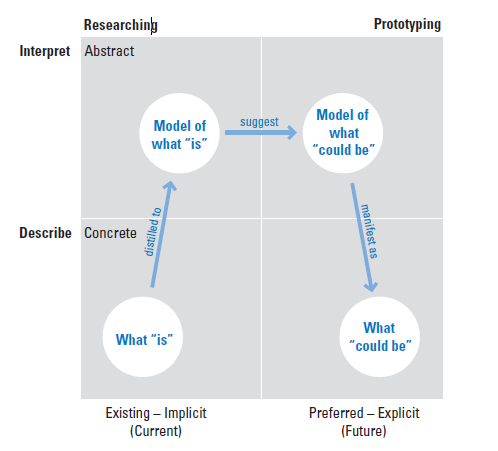 Researching

Prototyping

Interpret

Abstract

Model of what “is”

suggest

Model of what “could be”

distilled to

manifest as

Describe

Concrete

What “is”

What “could be”

Existing – Implicit (Current)

Preferred – Explicit (Future)